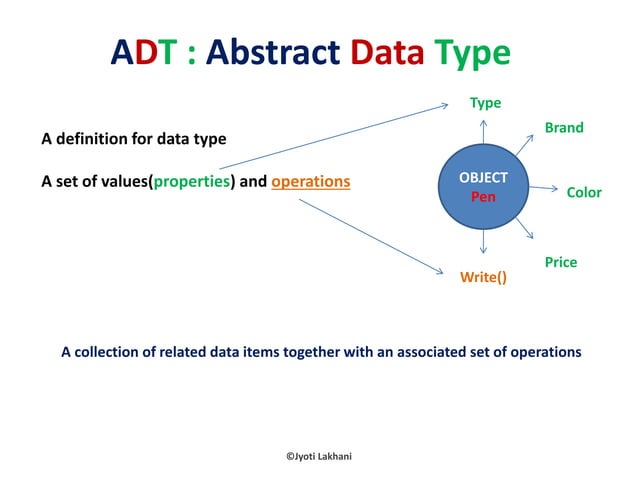 ADT : Abstract Data Type

A definition for data type

A set of values(properties) and operations

Type

Brand

OBJECT
Pen

Color

Price

Write()

A collection of related data items together with an associated set of operations

©Jyoti Lakhani